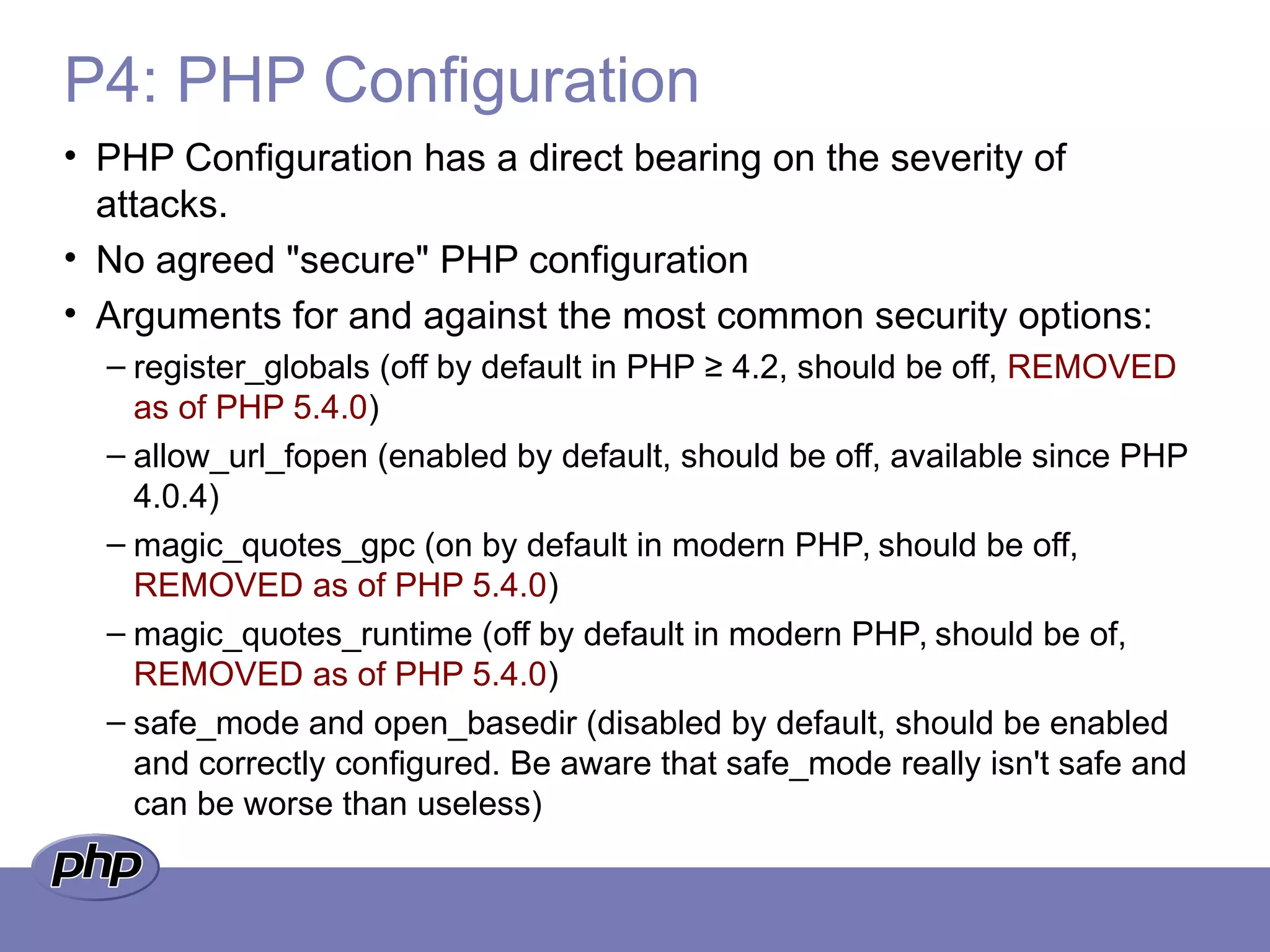 P4: PHP Configuration

• PHP Configuration has a direct bearing on the severity of attacks.
• No agreed "secure" PHP configuration
• Arguments for and against the most common security options:
– register_globals (off by default in PHP ≥ 4.2, should be off, REMOVED as of PHP 5.4.0)
– allow_url_fopen (enabled by default, should be off, available since PHP 4.0.4)
– magic_quotes_gpc (on by default in modern PHP, should be off, REMOVED as of PHP 5.4.0)
– magic_quotes_runtime (off by default in modern PHP, should be of, REMOVED as of PHP 5.4.0)
– safe_mode and open_basedir (disabled by default, should be enabled and correctly configured. Be aware that safe_mode really isn't safe and can be worse than useless)

php